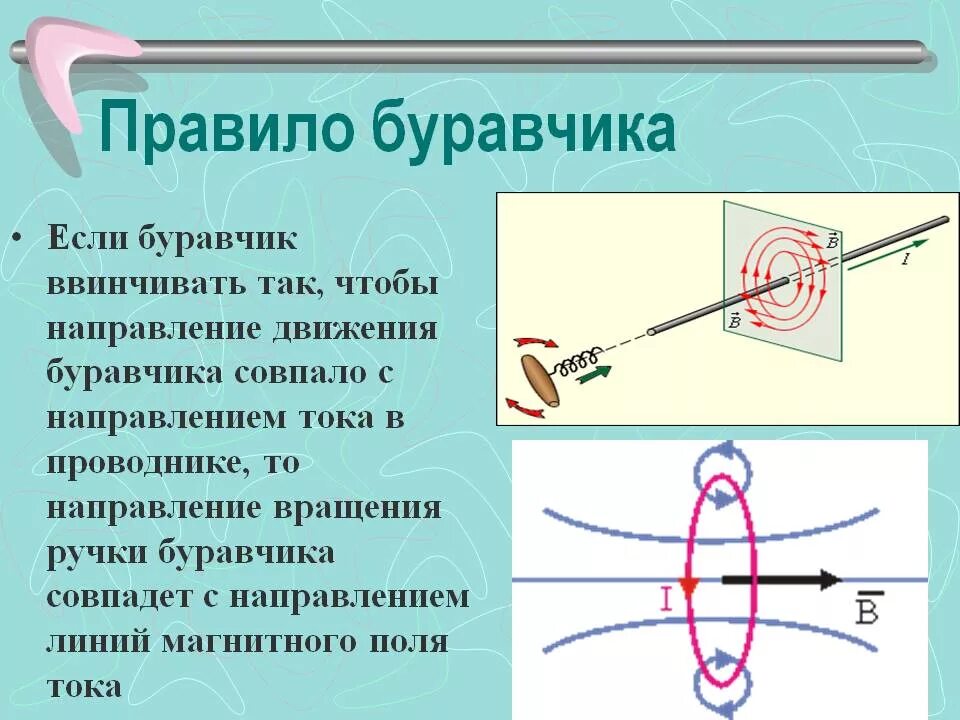 Правило буравчика

• Если буравчик ввинчивать так, чтобы направление движения буравчика совпало с направлением тока в проводнике, то направление вращения ручки буравчика совпадет с направлением линий магнитного поля тока

$\vec{B}$

$I$

$\vec{B}$

I

$\overline{B}$